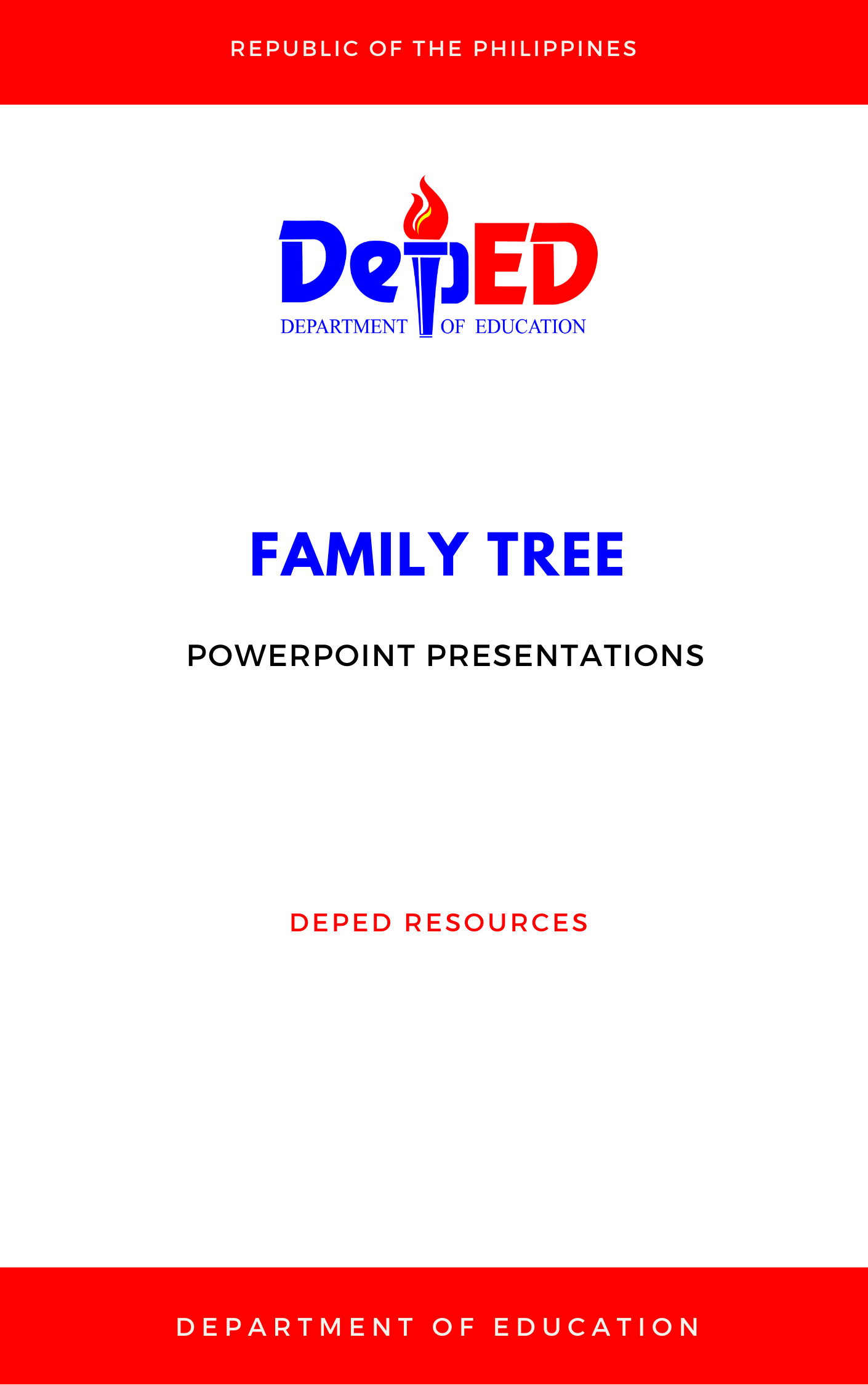 REPUBLIC OF THE PHILIPPINES

DepED
DEPARTMENT OF EDUCATION

FAMILY TREE

POWERPOINT PRESENTATIONS

DEPED RESOURCES

DEPARTMENT OF EDUCATION